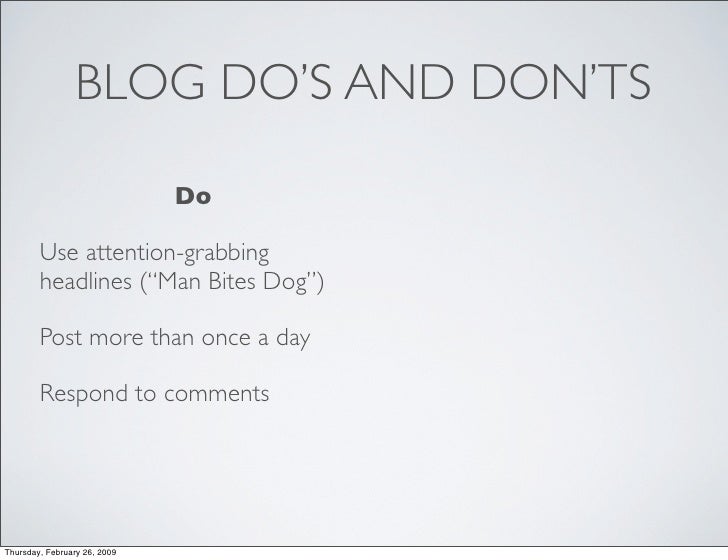 BLOG DO'S AND DON'TS

Do

Use attention-grabbing headlines ("Man Bites Dog")

Post more than once a day

Respond to comments

Thursday, February 26, 2009